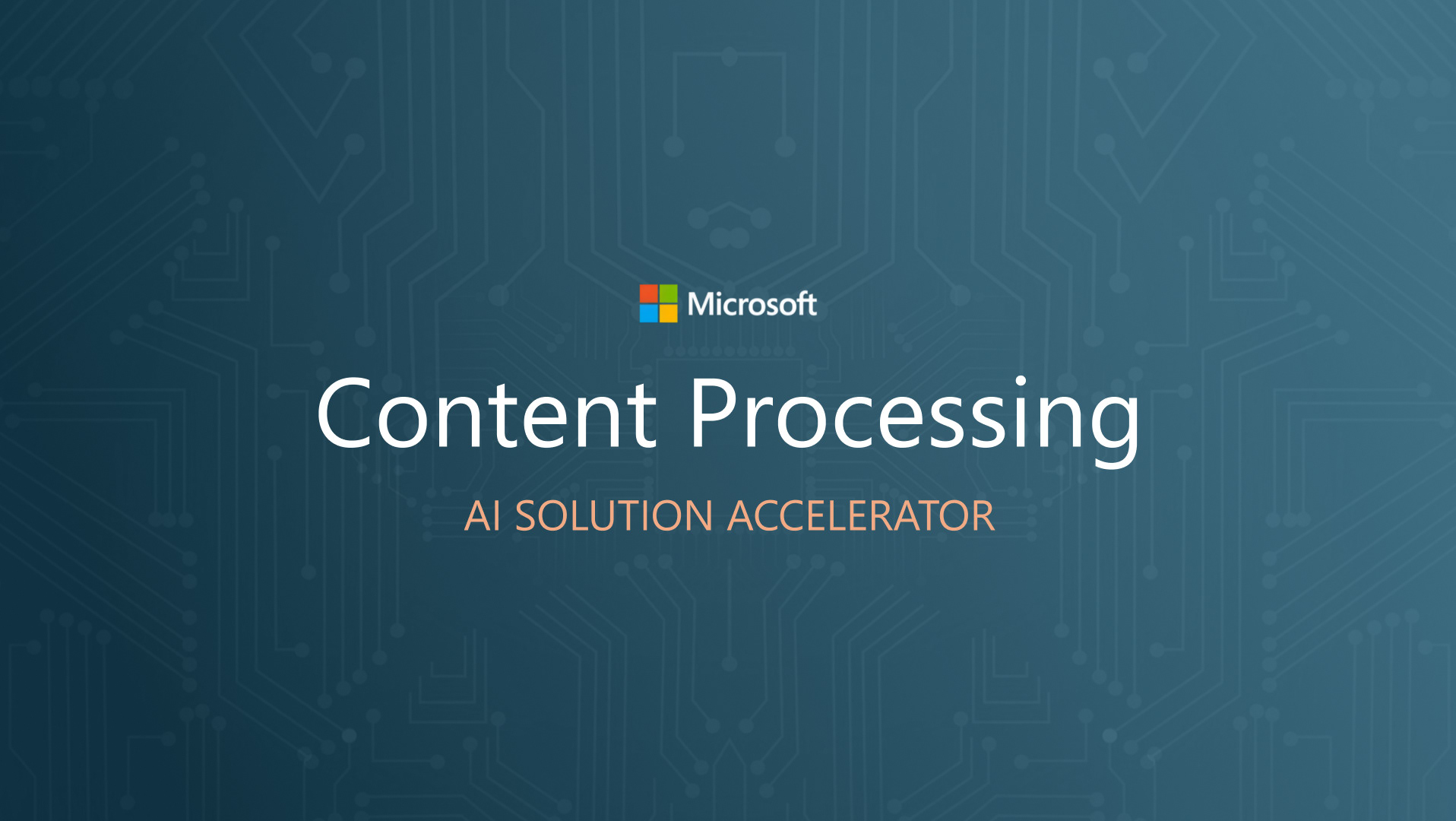 Microsoft

Content Processing

AI SOLUTION ACCELERATOR